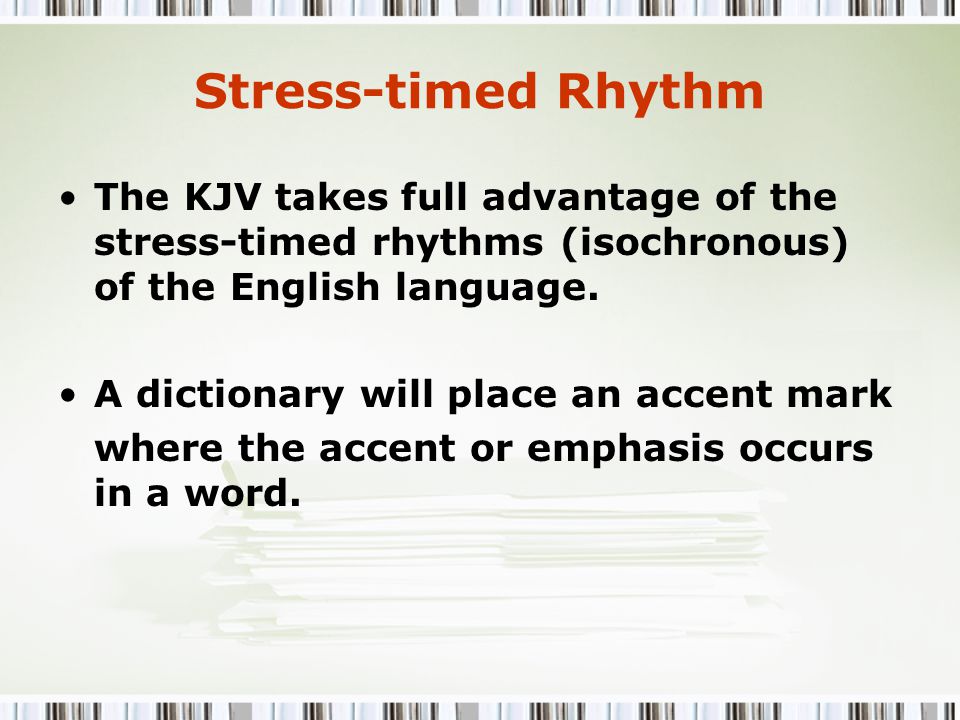 Stress-timed Rhythm

• The KJV takes full advantage of the stress-timed rhythms (isochronous) of the English language.

• A dictionary will place an accent mark where the accent or emphasis occurs in a word.